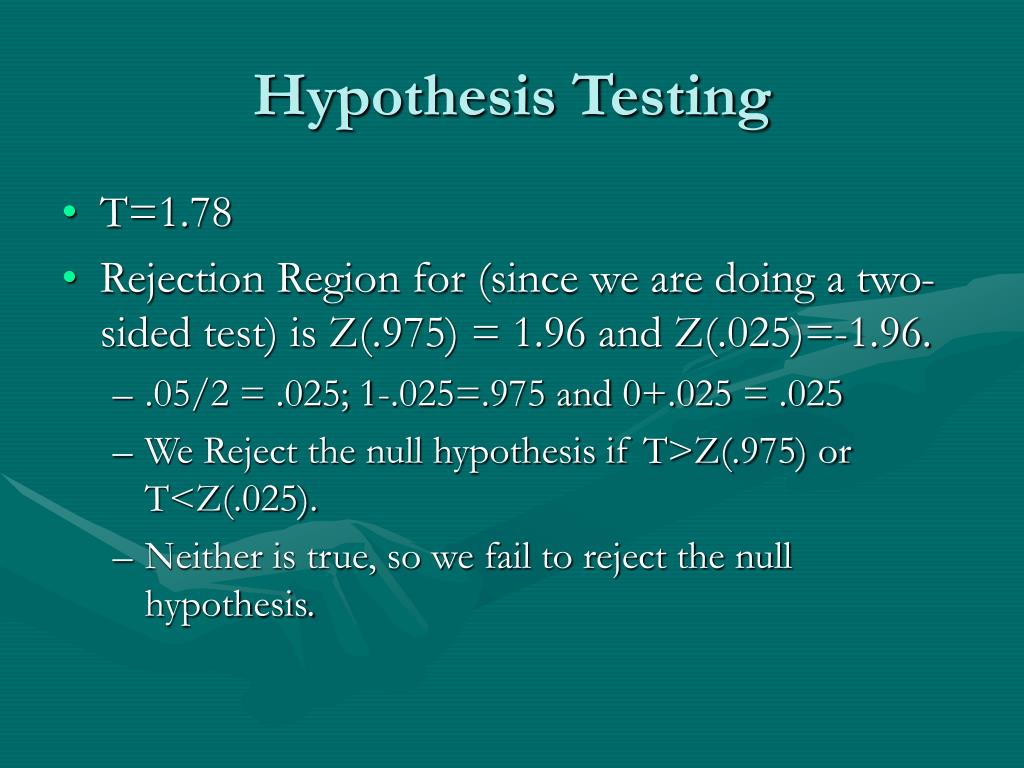 Hypothesis Testing

• T=1.78

• Rejection Region for (since we are doing a two-sided test) is Z(.975) = 1.96 and Z(.025)=-1.96.

– .05/2 = .025; 1-.025=.975 and 0+.025 = .025

– We Reject the null hypothesis if T>Z(.975) or T<Z(.025).

– Neither is true, so we fail to reject the null hypothesis.